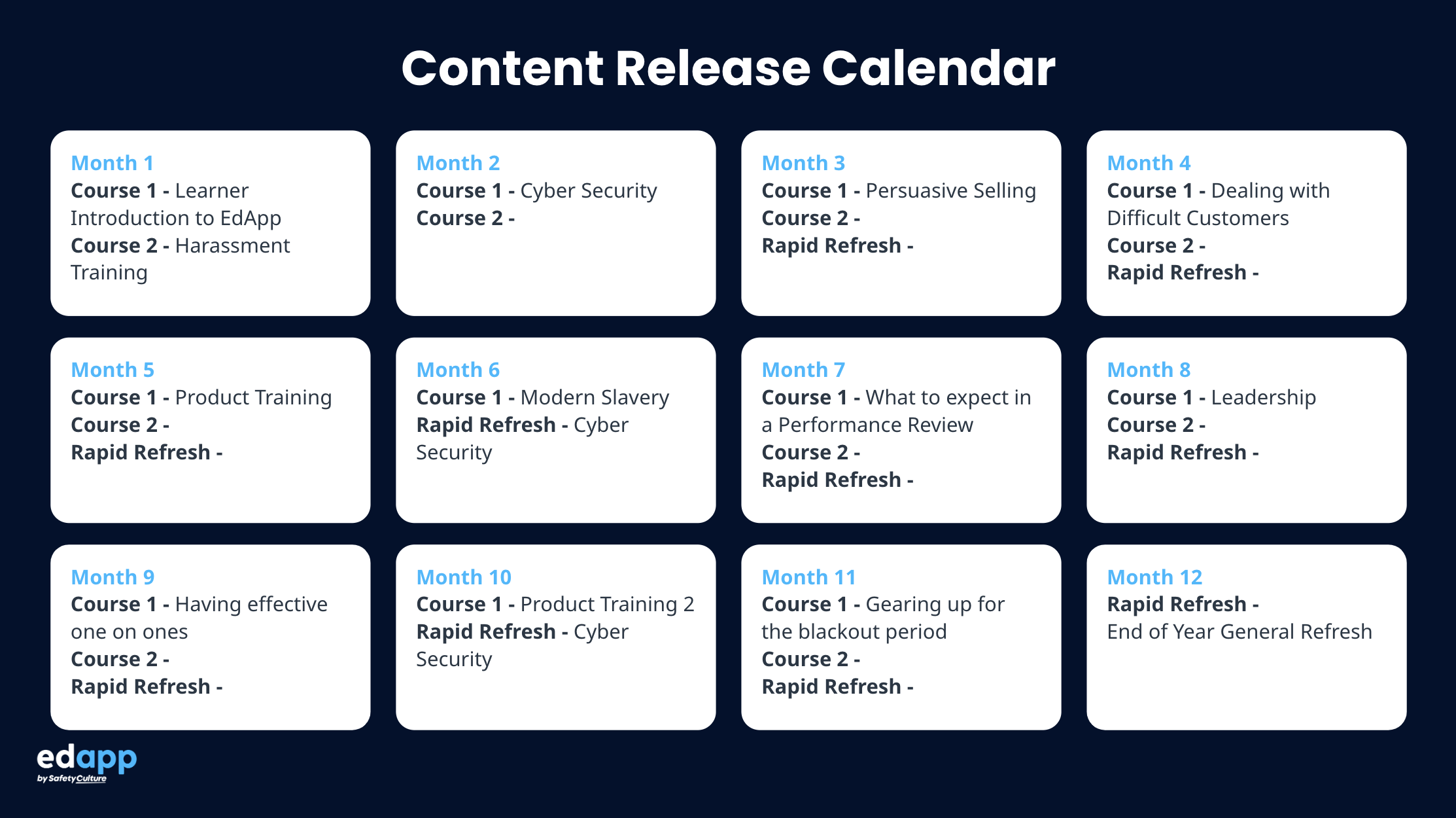 Content Release Calendar

Month 1
Course 1 - Learner Introduction to EdApp
Course 2 - Harassment Training

Month 2
Course 1 - Cyber Security
Course 2 -

Month 3
Course 1 - Persuasive Selling
Course 2 -
Rapid Refresh -

Month 4
Course 1 - Dealing with Difficult Customers
Course 2 -
Rapid Refresh -

Month 5
Course 1 - Product Training
Course 2 -
Rapid Refresh -

Month 6
Course 1 - Modern Slavery
Rapid Refresh - Cyber Security

Month 7
Course 1 - What to expect in a Performance Review
Course 2 -
Rapid Refresh -

Month 8
Course 1 - Leadership
Course 2 -
Rapid Refresh -

Month 9
Course 1 - Having effective one on ones
Course 2 -
Rapid Refresh -

Month 10
Course 1 - Product Training 2
Rapid Refresh - Cyber Security

Month 11
Course 1 - Gearing up for the blackout period
Course 2 -
Rapid Refresh -

Month 12
Rapid Refresh -
End of Year General Refresh

edapp
by SafetyCulture